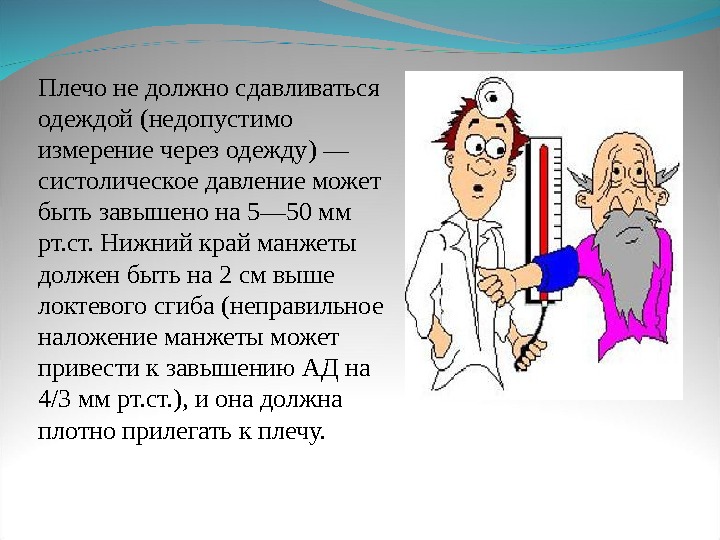 Плечо не должно сдавливаться одеждой (недопустимо измерение через одежду) — систолическое давление может быть завышено на 5—50 мм рт.ст. Нижний край манжеты должен быть на 2 см выше локтевого сгиба (неправильное наложение манжеты может привести к завышению АД на 4/3 мм рт.ст.), и она должна плотно прилегать к плечу.